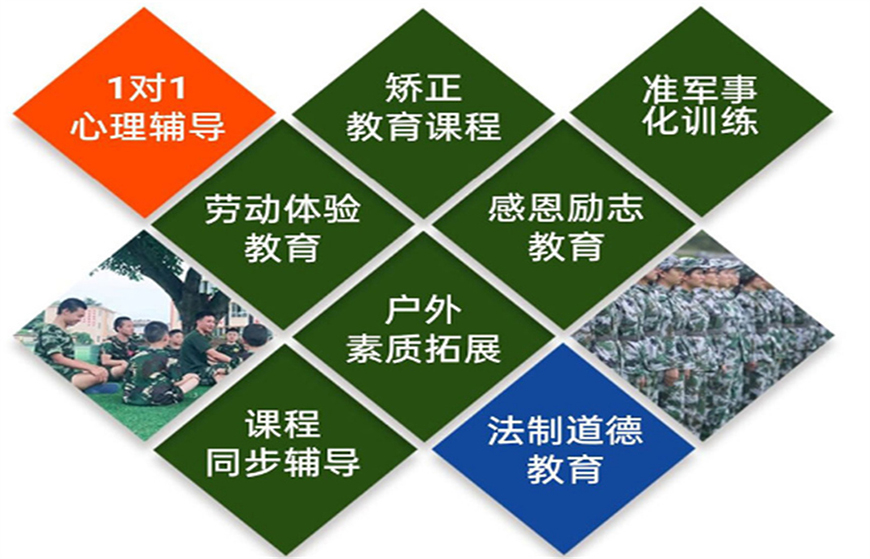 1对1
心理辅导

矫正
教育课程

准军事
化训练

劳动体验
教育

感恩励志
教育

户外
素质拓展

课程
同步辅导

法制道德
教育